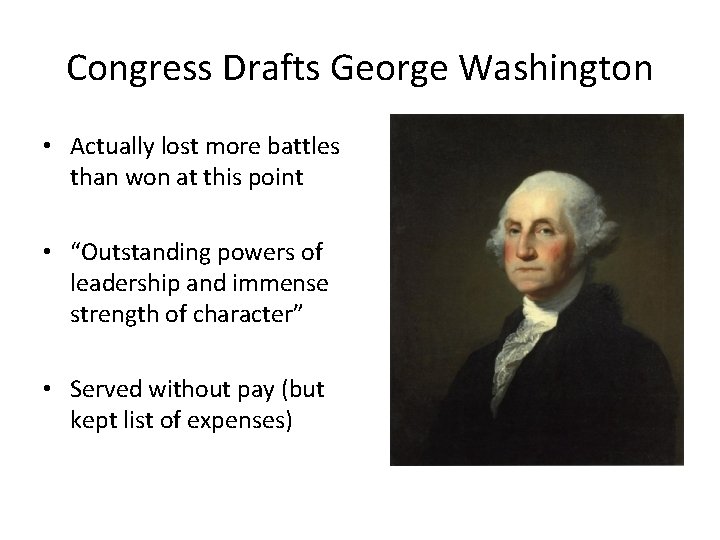 Congress Drafts George Washington

• Actually lost more battles than won at this point

• “Outstanding powers of leadership and immense strength of character”

• Served without pay (but kept list of expenses)